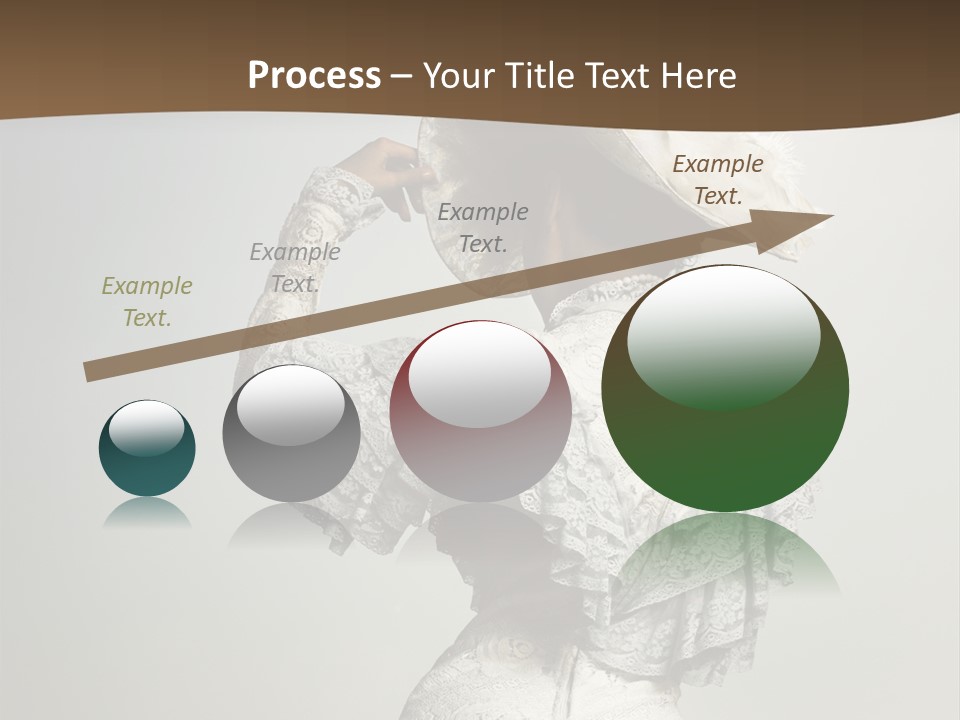 Process – Your Title Text Here

Example Text.

Example Text.

Example Text.

Example Text.